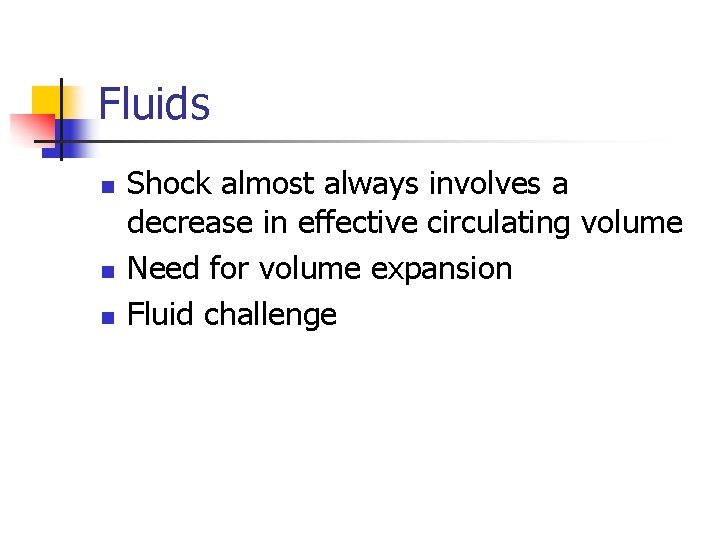 Fluids

- Shock almost always involves a decrease in effective circulating volume
- Need for volume expansion
- Fluid challenge